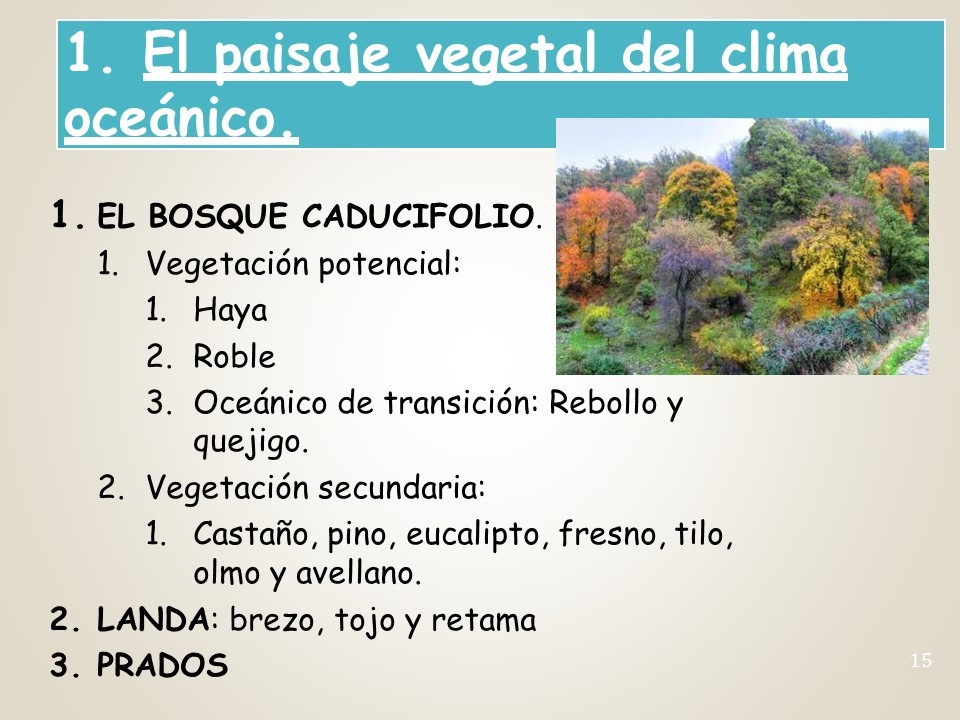 1. El paisaje vegetal del clima oceánico.

1. EL BOSQUE CADUCIFOLIO.
1. Vegetación potencial:
1. Haya
2. Roble
3. Oceánico de transición: Rebollo y quejigo.
2. Vegetación secundaria:
1. Castaño, pino, eucalipto, fresno, tilo, olmo y avellano.
2. LANDA: brezo, tojo y retama
3. PRADOS

15